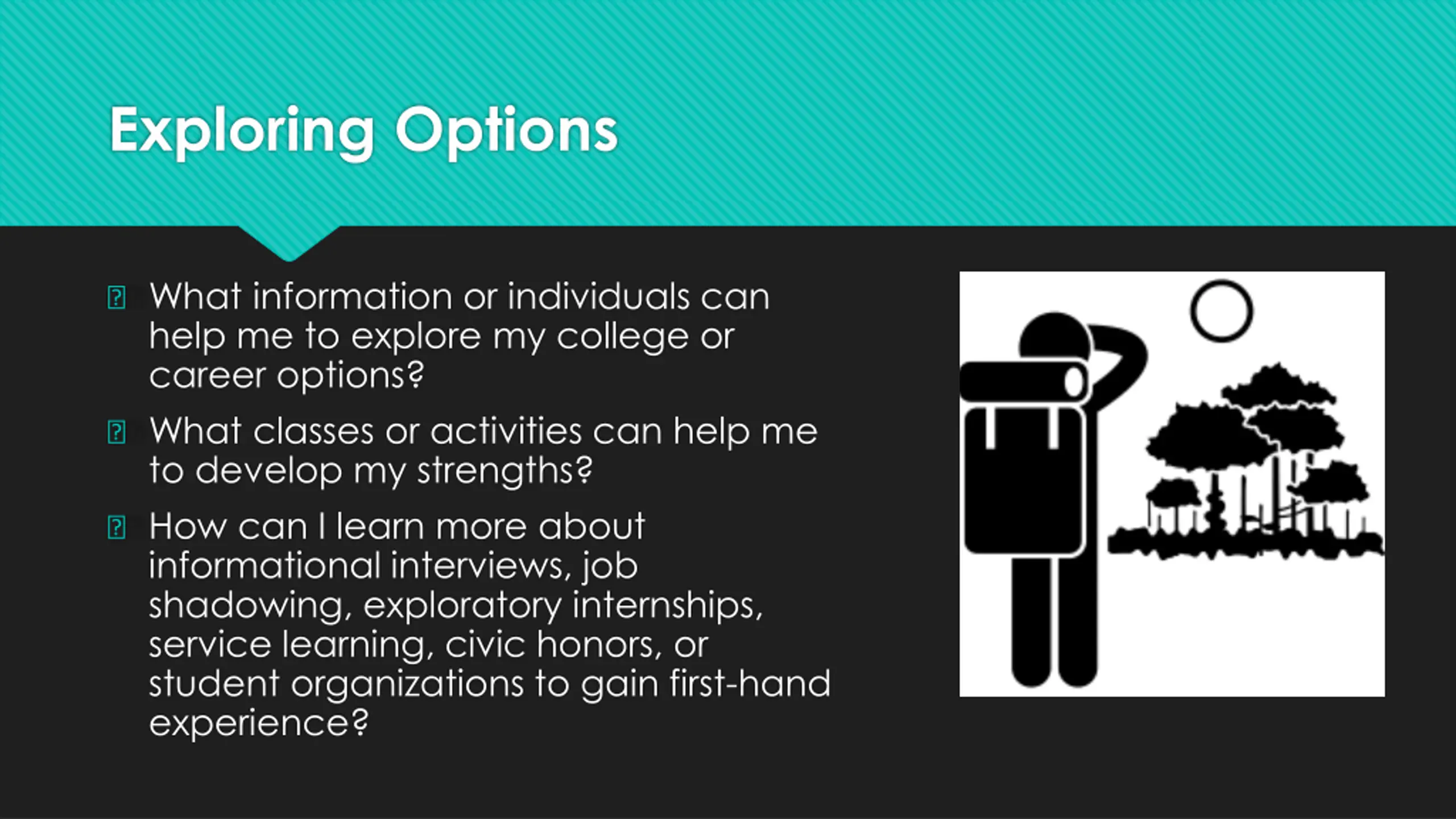 Exploring Options

What information or individuals can help me to explore my college or career options?

What classes or activities can help me to develop my strengths?

How can I learn more about informational interviews, job shadowing, exploratory internships, service learning, civic honors, or student organizations to gain first-hand experience?